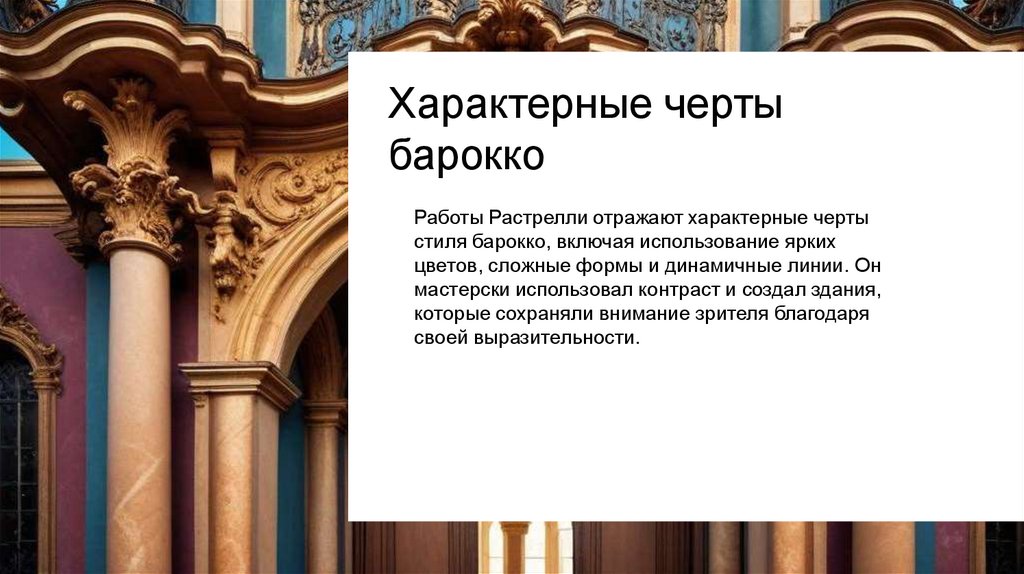 Характерные черты барокко

Работы Растрелли отражают характерные черты стиля барокко, включая использование ярких цветов, сложные формы и динамичные линии. Он мастерски использовал контраст и создал здания, которые сохраняли внимание зрителя благодаря своей выразительности.